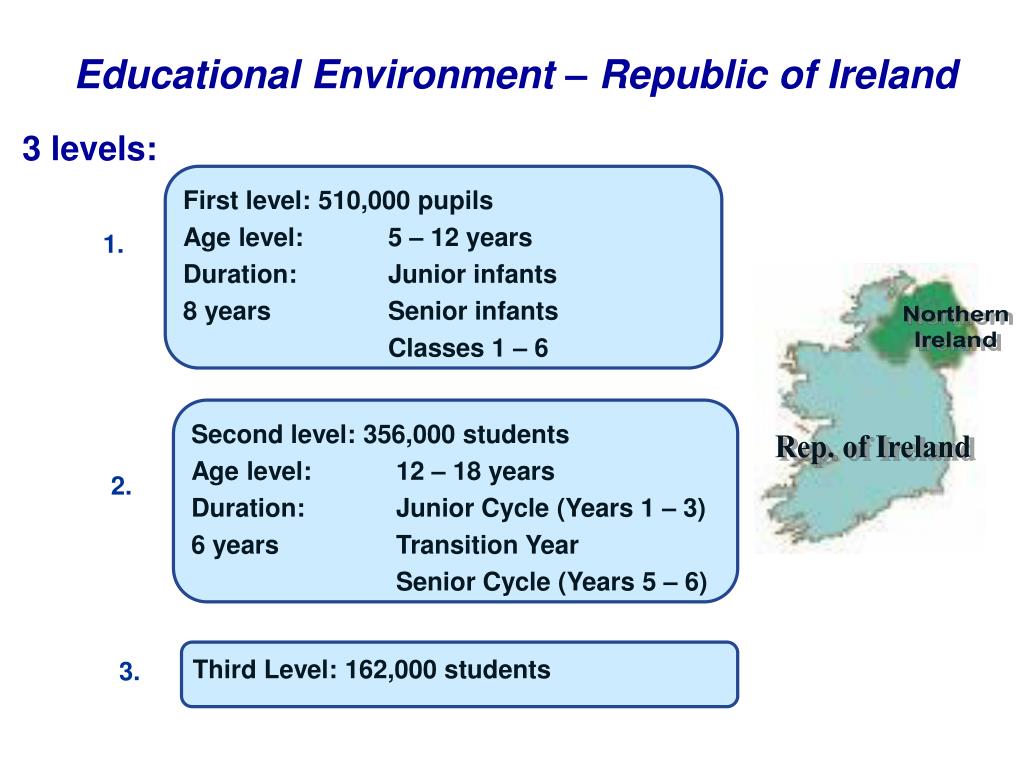 Educational Environment – Republic of Ireland

3 levels:

1.

First level: 510,000 pupils
Age level: 5 – 12 years
Duration: Junior infants
8 years Senior infants
Classes 1 – 6

2.

Second level: 356,000 students
Age level: 12 – 18 years
Duration: Junior Cycle (Years 1 – 3)
6 years Transition Year
Senior Cycle (Years 5 – 6)

3.

Third Level: 162,000 students

Northern Ireland

Rep. of Ireland